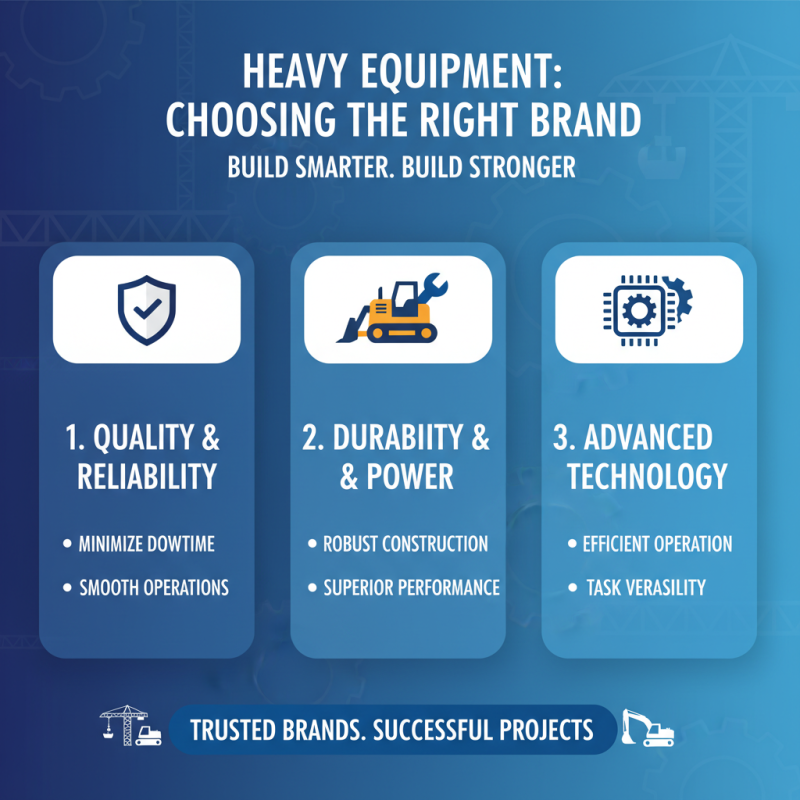 HEAVY EQUIPMENT: CHOOSING THE RIGHT BRAND

BUILD SMARTER. BUILD STRONGER

1. QUALITY & RELIABILITY

• MINIMIZE DOWTIME

• SMOOTH OPERATIONS

2. DURABIITY & & POWER

• ROBUST CONSTRUCTION

• SUPERIOR PERFORMANCE

3. ADVANCED TECHNOLOGY

• EFFICIENT OPERATION

• TASK VERASILITY

TRUSTED BRANDS. SUCCESSFUL PROJECTS